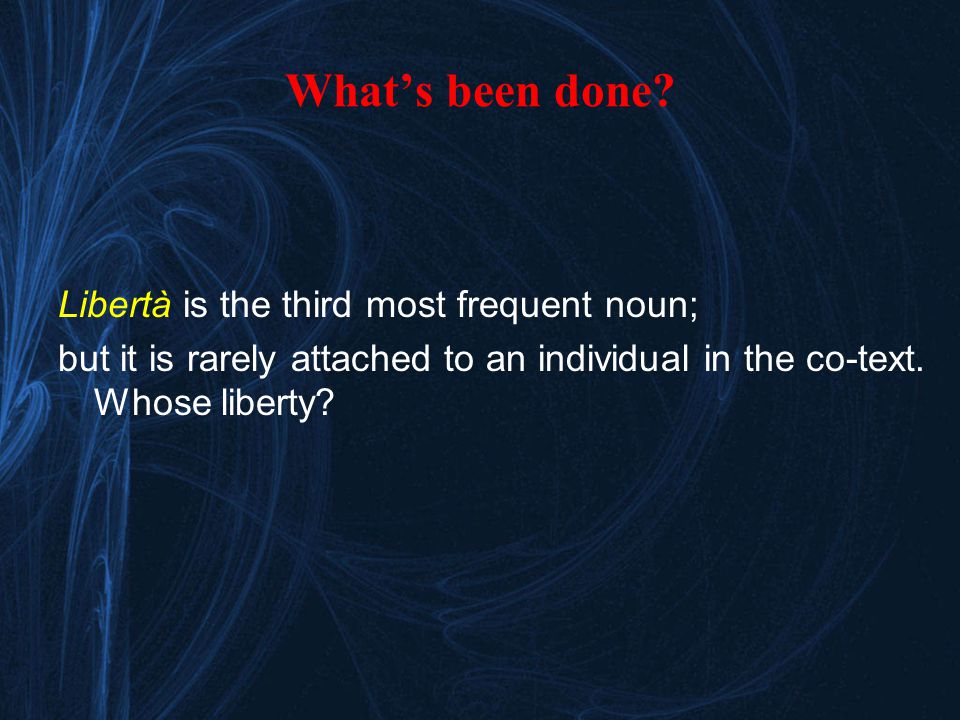 What’s been done?

Libertà is the third most frequent noun;

but it is rarely attached to an individual in the co-text. Whose liberty?